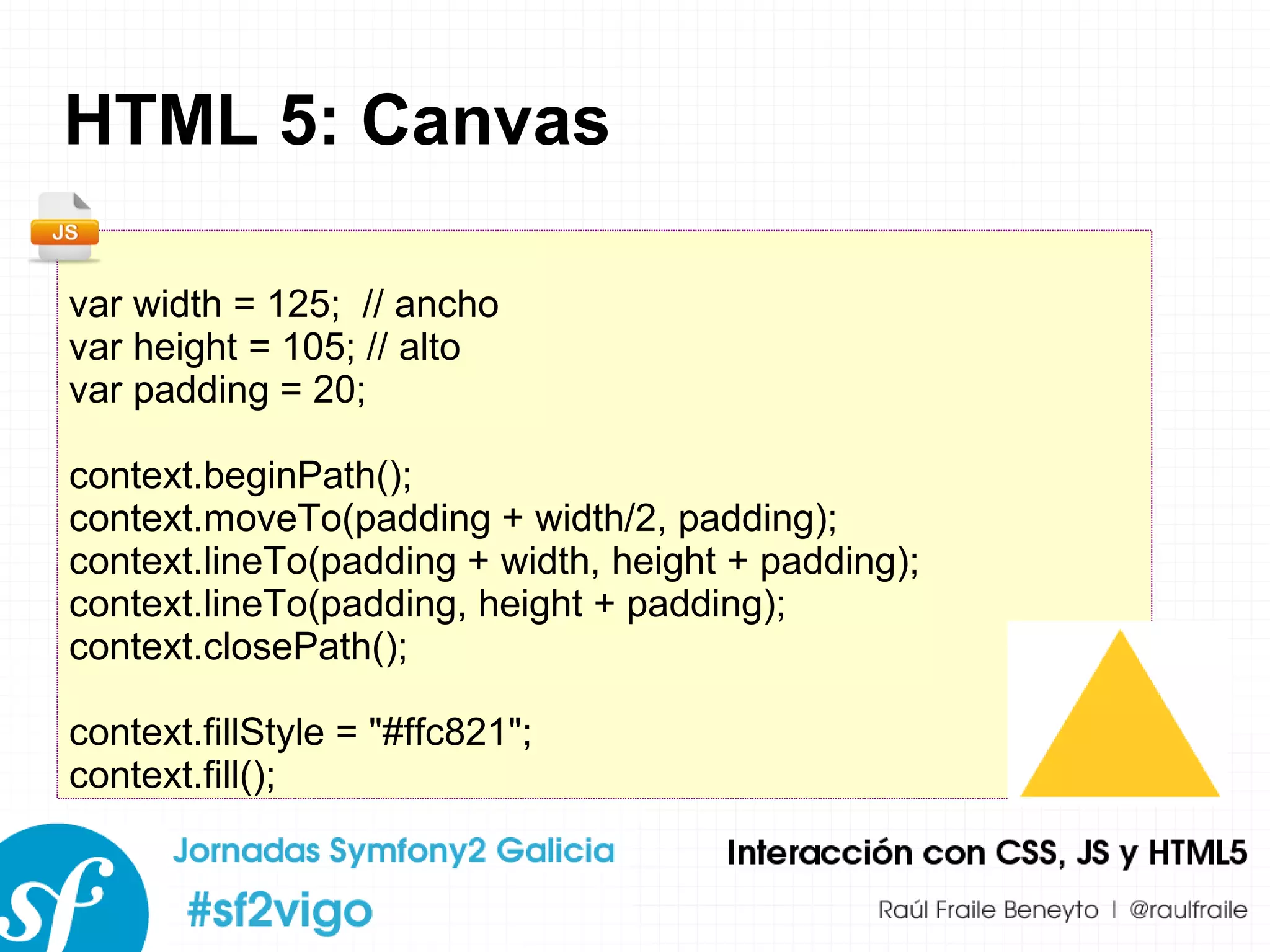 HTML 5: Canvas

JS

var width = 125;  // ancho
var height = 105; // alto
var padding = 20;

context.beginPath();
context.moveTo(padding + width/2, padding);
context.lineTo(padding + width, height + padding);
context.lineTo(padding, height + padding);
context.closePath();

context.fillStyle = "#ffc821";
context.fill();

sf

Jornadas Symfony2 Galicia

#sf2vigo

Interacción con CSS, JS y HTML5

Raúl Fraile Beneyto | @raulfraile